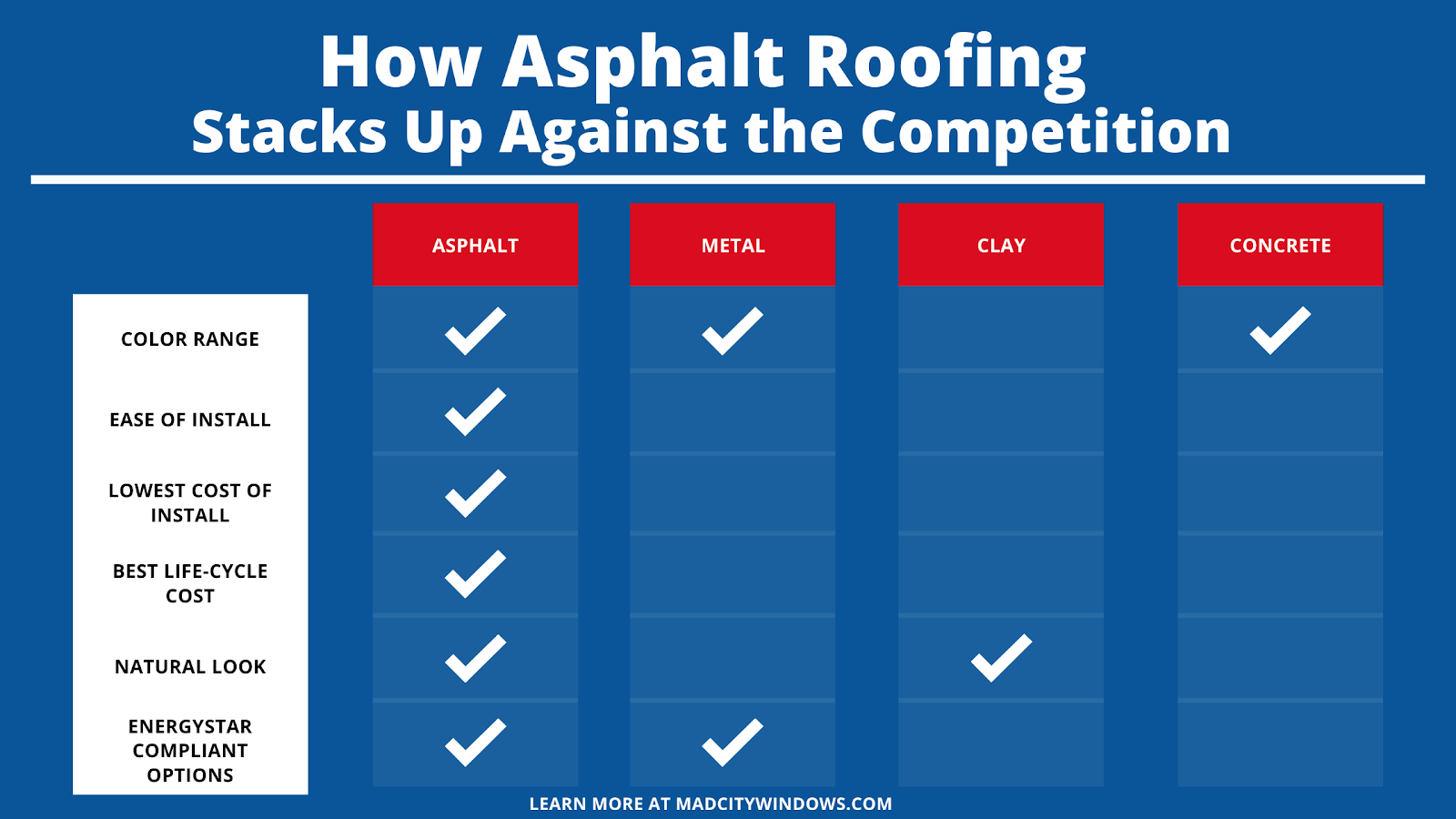 How Asphalt Roofing
Stacks Up Against the Competition

| | ASPHALT | METAL | CLAY | CONCRETE |
|---|---|---|---|---|
| COLOR RANGE | ✓ | ✓ | | ✓ |
| EASE OF INSTALL | ✓ | | | |
| LOWEST COST OF INSTALL | ✓ | | | |
| BEST LIFE-CYCLE COST | ✓ | | | |
| NATURAL LOOK | ✓ | | ✓ | |
| ENERGYSTAR COMPLIANT OPTIONS | ✓ | ✓ | | |

LEARN MORE AT MADCITYWINDOWS.COM